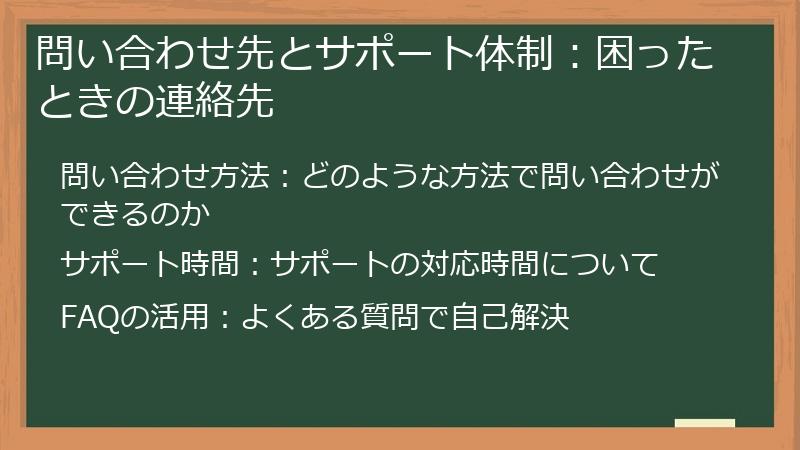 問い合わせ先とサポート体制：困ったときの連絡先

問い合わせ方法：どのような方法で問い合わせができるのか

サポート時間：サポートの対応時間について

FAQの活用：よくある質問で自己解決